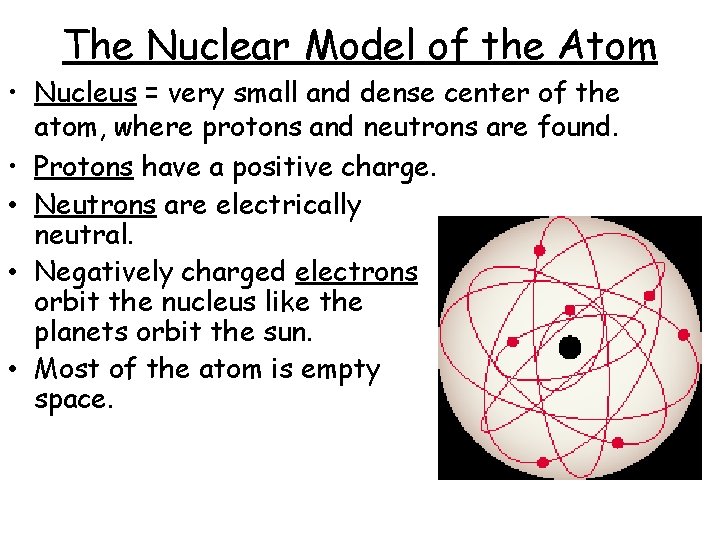 The Nuclear Model of the Atom

• Nucleus = very small and dense center of the atom, where protons and neutrons are found.

• Protons have a positive charge.

• Neutrons are electrically neutral.

• Negatively charged electrons orbit the nucleus like the planets orbit the sun.

• Most of the atom is empty space.